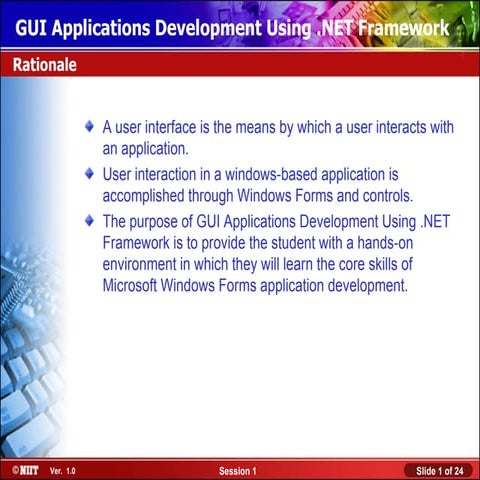 GUI Applications Development Using .NET Framework

Rationale

A user interface is the means by which a user interacts with an application.

User interaction in a windows-based application is accomplished through Windows Forms and controls.

The purpose of GUI Applications Development Using .NET Framework is to provide the student with a hands-on environment in which they will learn the core skills of Microsoft Windows Forms application development.

©NIIT Ver. 1.0 Session 1 Slide 1 of 24